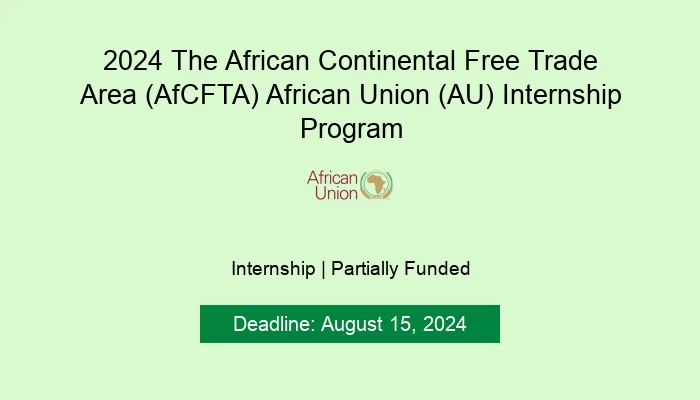 2024 The African Continental Free Trade Area (AfCFTA) African Union (AU) Internship Program

African Union

Internship | Partially Funded

Deadline: August 15, 2024